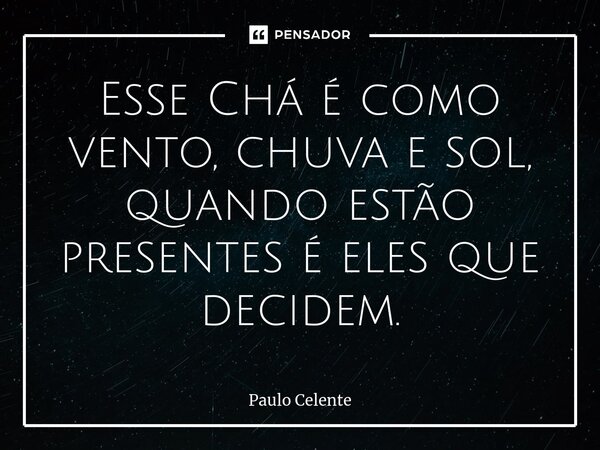 PENSADOR

Esse Chá é como vento, chuva e sol, quando estão presentes é eles que decidem.

Paulo Celente